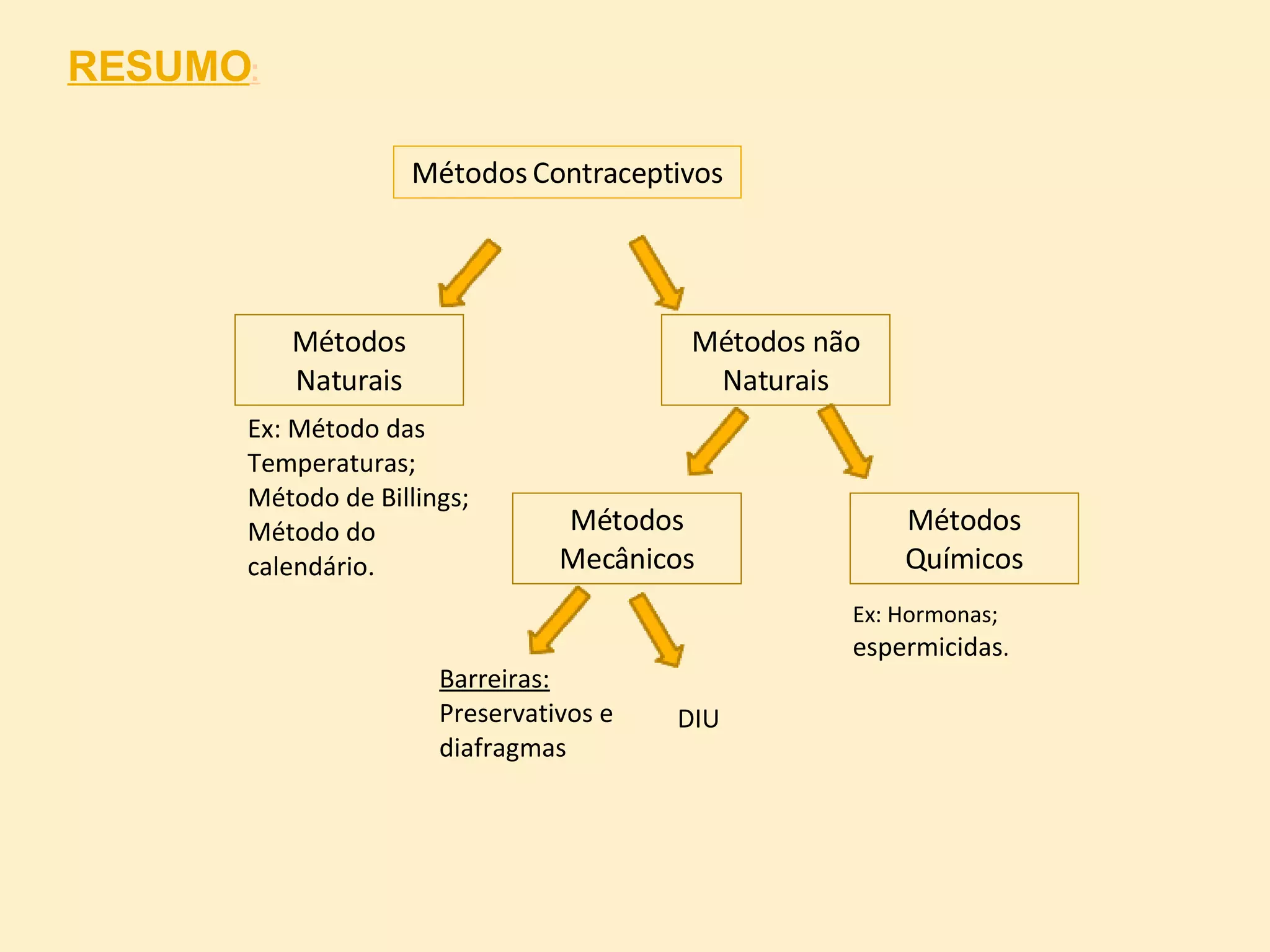 RESUMO:

Métodos Contraceptivos

Métodos Naturais

Métodos não Naturais

Ex: Método das Temperaturas; Método de Billings; Método do calendário.

Métodos Mecânicos

Métodos Químicos

Ex: Hormonas; espermicidas.

Barreiras: Preservativos e diafragmas

DIU